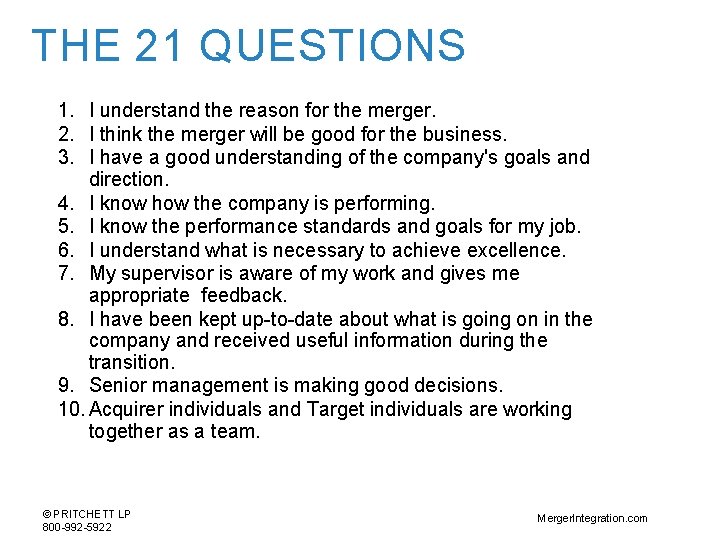 THE 21 QUESTIONS

1. I understand the reason for the merger.
2. I think the merger will be good for the business.
3. I have a good understanding of the company's goals and direction.
4. I know how the company is performing.
5. I know the performance standards and goals for my job.
6. I understand what is necessary to achieve excellence.
7. My supervisor is aware of my work and gives me appropriate feedback.
8. I have been kept up-to-date about what is going on in the company and received useful information during the transition.
9. Senior management is making good decisions.
10. Acquirer individuals and Target individuals are working together as a team.

© PRITCHETT LP
800-992-5922

MergerIntegration.com